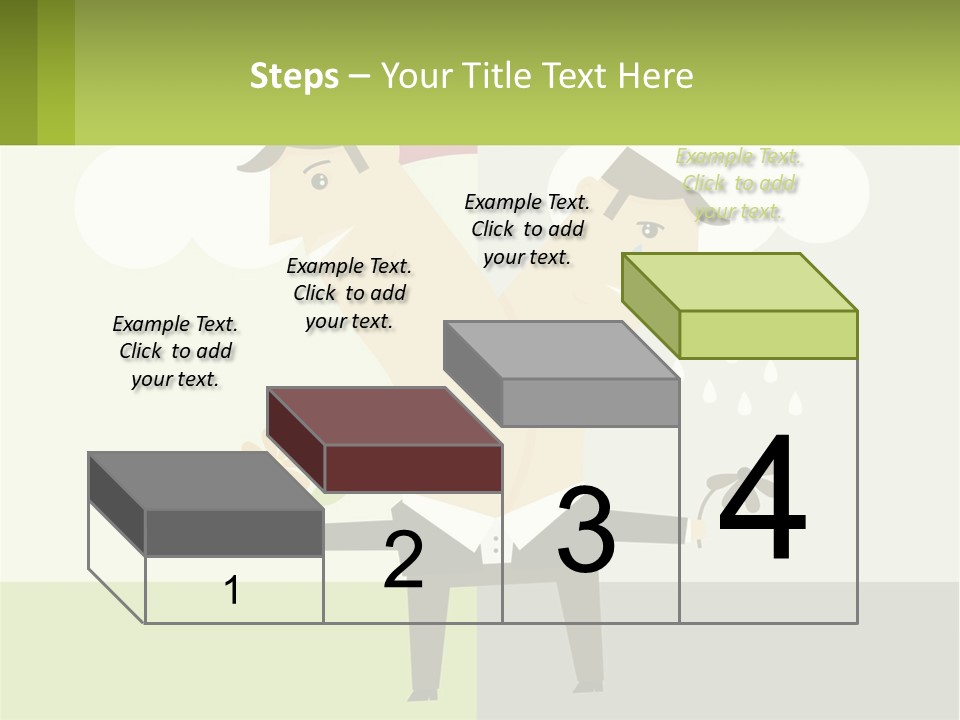 Steps – Your Title Text Here

Example Text. Click to add your text.

Example Text. Click to add your text.

Example Text. Click to add your text.

Example Text. Click to add your text.

1

2

3

4